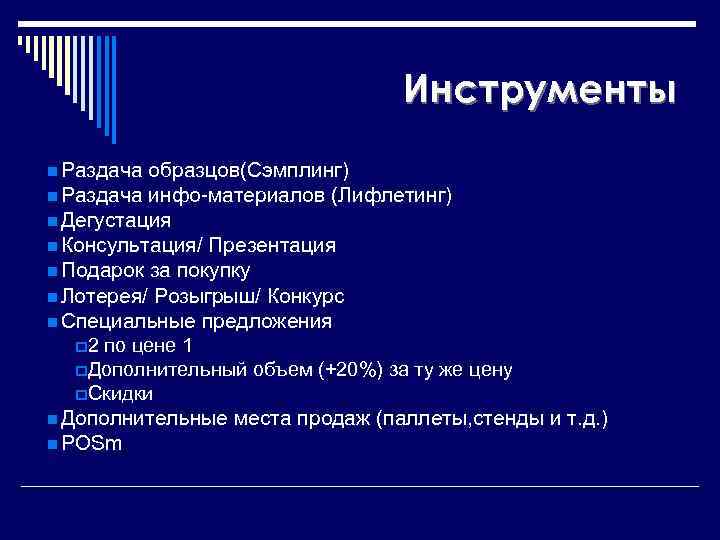 Инструменты

Раздача образцов(Сэмплинг)
Раздача инфо-материалов (Лифлетинг)
Дегустация
Консультация/ Презентация
Подарок за покупку
Лотерея/ Розыгрыш/ Конкурс
Специальные предложения
2 по цене 1
Дополнительный объем (+20%) за ту же цену
Скидки
Дополнительные места продаж (паллеты,стенды и т.д.)
POSm